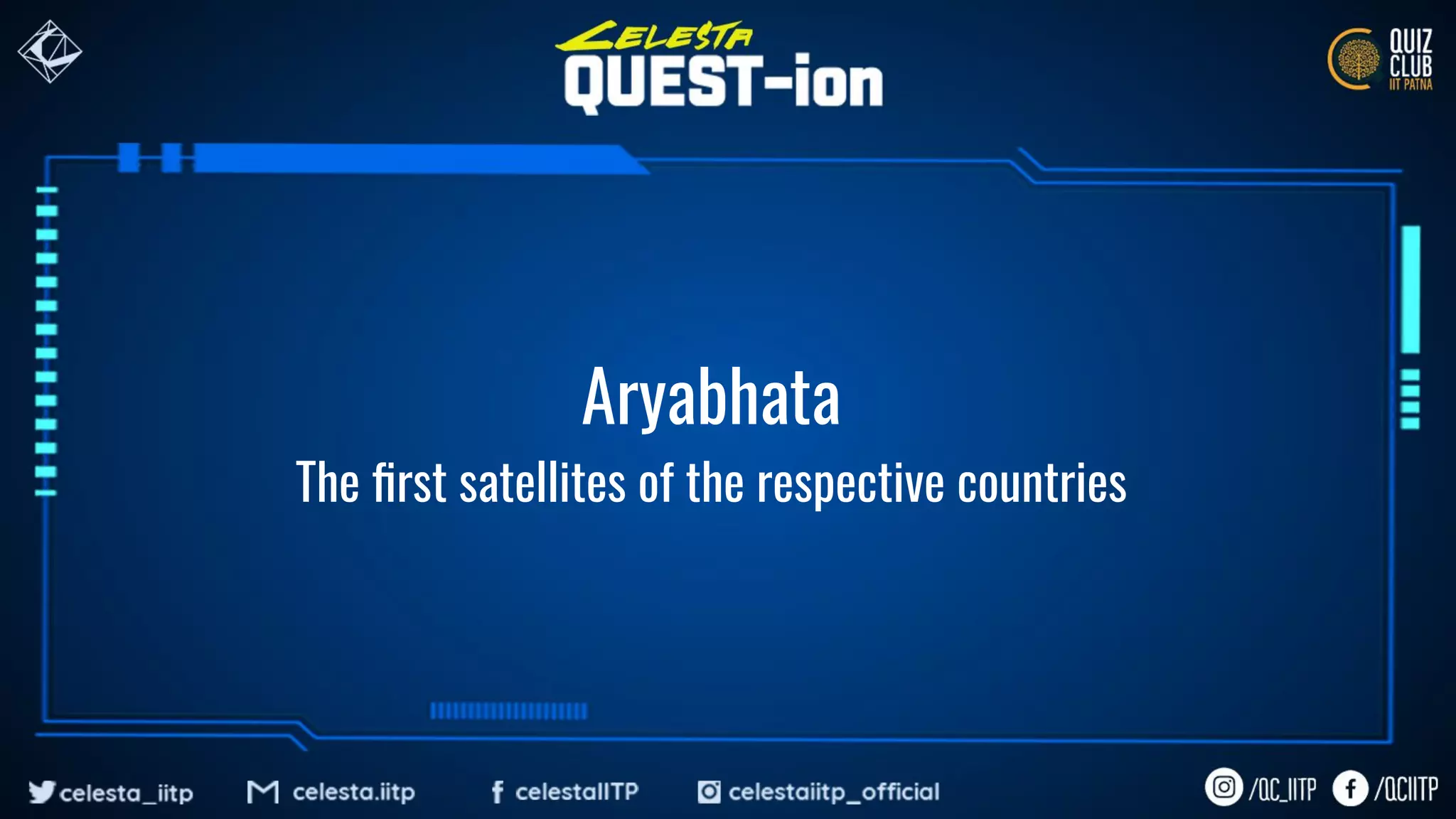 CELESTA
QUEST-ion

QUIZ CLUB
IIT PATNA

Aryabhata
The first satellites of the respective countries

celesta_iitp celesta.iitp celestaIITP celestaiitp_official /QC_IITP /QCIITP